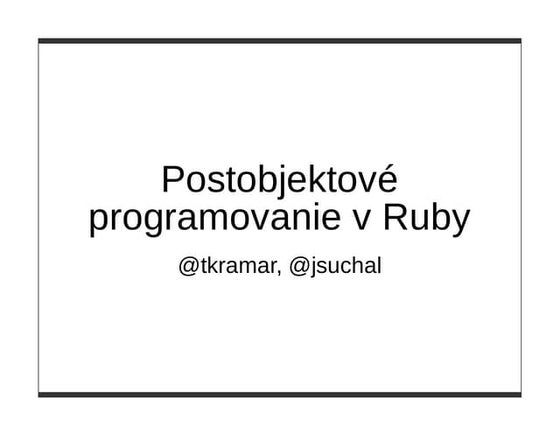 Postobjektové programovanie v Ruby

@tkramar, @jsuchal